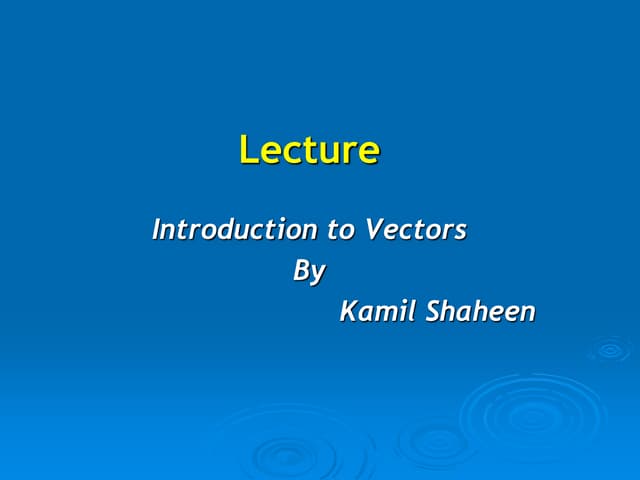 Lecture

Introduction to Vectors
By
Kamil Shaheen